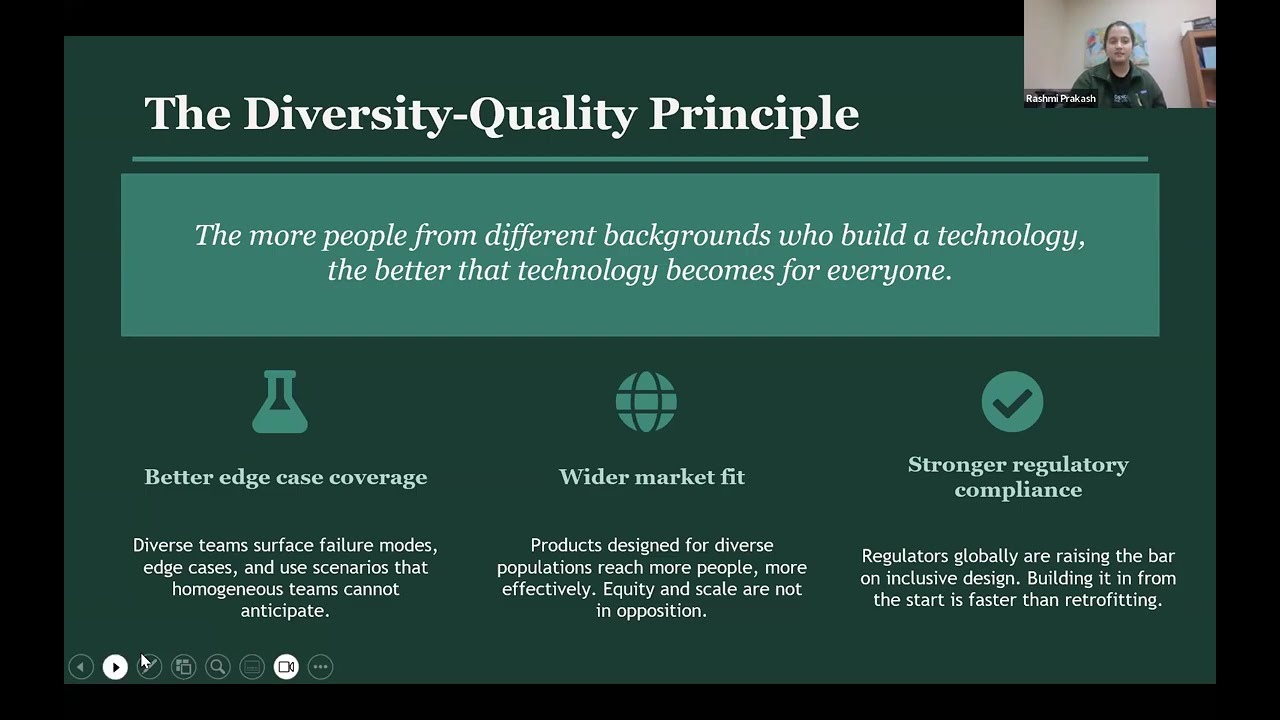 Rashmi Prakash

The Diversity-Quality Principle

The more people from different backgrounds who build a technology, the better that technology becomes for everyone.

Better edge case coverage

Diverse teams surface failure modes, edge cases, and use scenarios that homogeneous teams cannot anticipate.

Wider market fit

Products designed for diverse populations reach more people, more effectively. Equity and scale are not in opposition.

Stronger regulatory compliance

Regulators globally are raising the bar on inclusive design. Building it in from the start is faster than retrofitting.